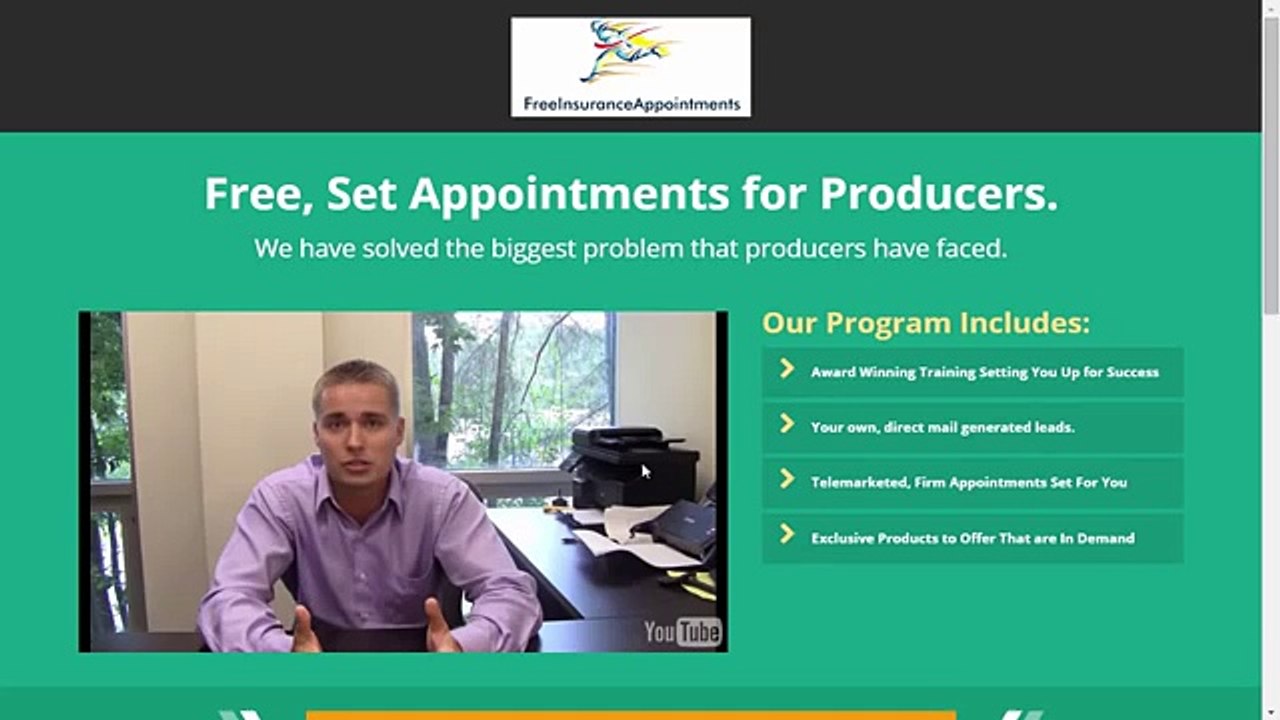 FreeInsuranceAppointments

Free, Set Appointments for Producers.

We have solved the biggest problem that producers have faced.

YouTube

Our Program Includes:

Award Winning Training Setting You Up for Success

Your own, direct mail generated leads.

Telemarketed, Firm Appointments Set For You

Exclusive Products to Offer That are In Demand